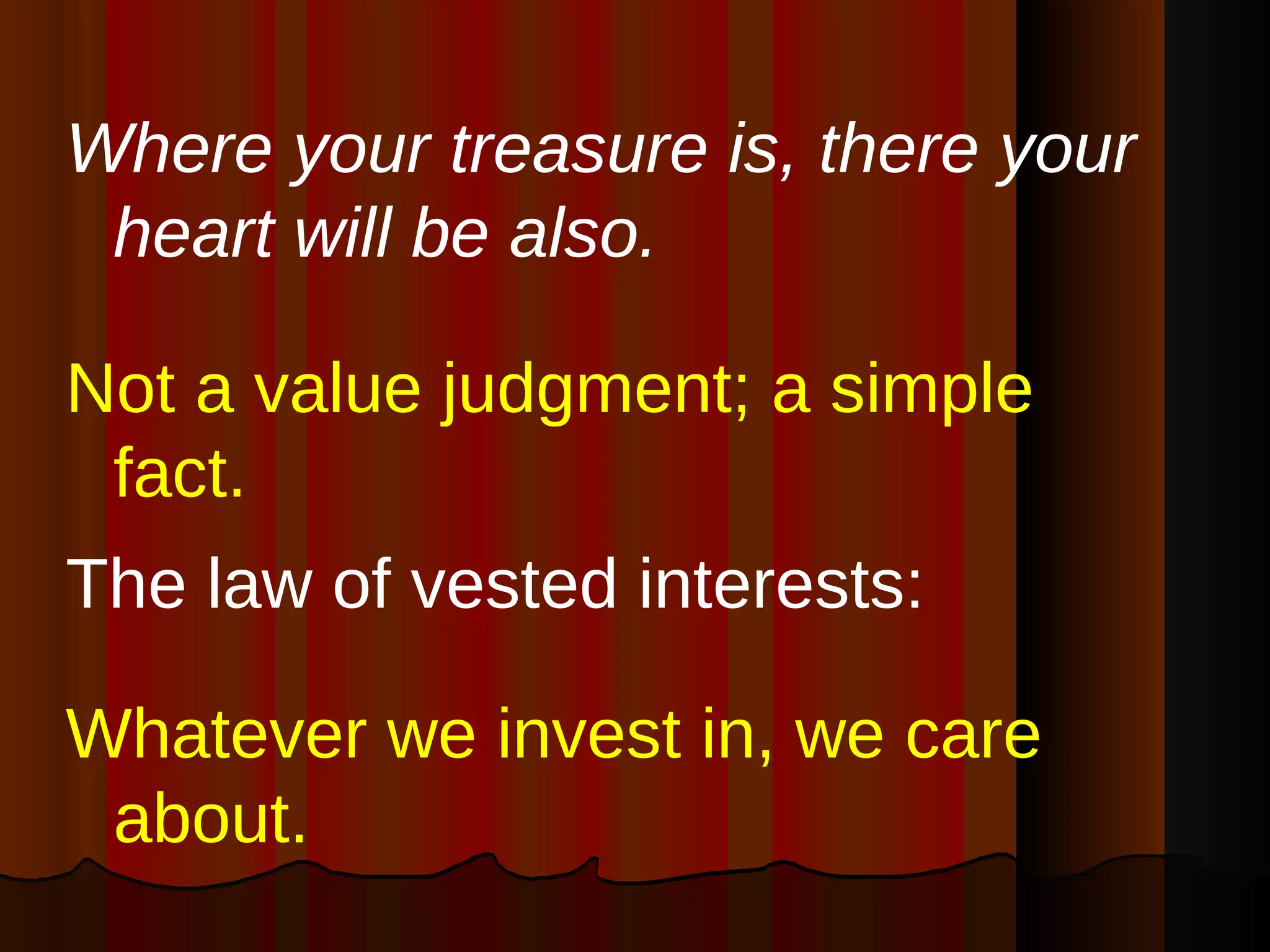 Where your treasure is, there your heart will be also.

Not a value judgment; a simple fact.

The law of vested interests:

Whatever we invest in, we care about.